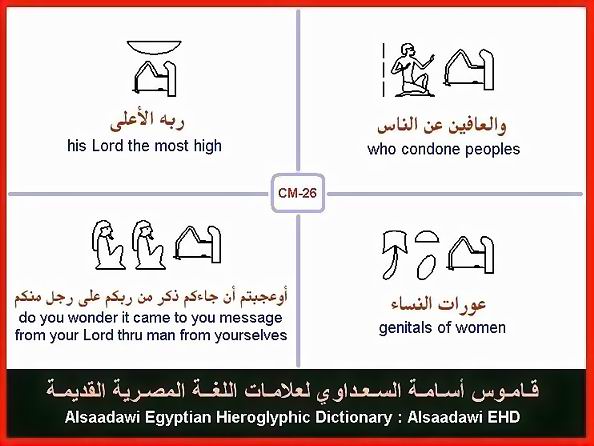 ربه الأعلى
his Lord the most high

والعافين عن الناس
who condone peoples

CM-26

أوعجبتم أن جاءكم ذكر من ربكم على رجل منكم
do you wonder it came to you message from your Lord thru man from yourselves

عورات النساء
genitals of women

قاموس أسامة السعداوي لعلامات اللغة المصرية القديمة
Alsaadawi Egyptian Hieroglyphic Dictionary : Alsaadawi EHD